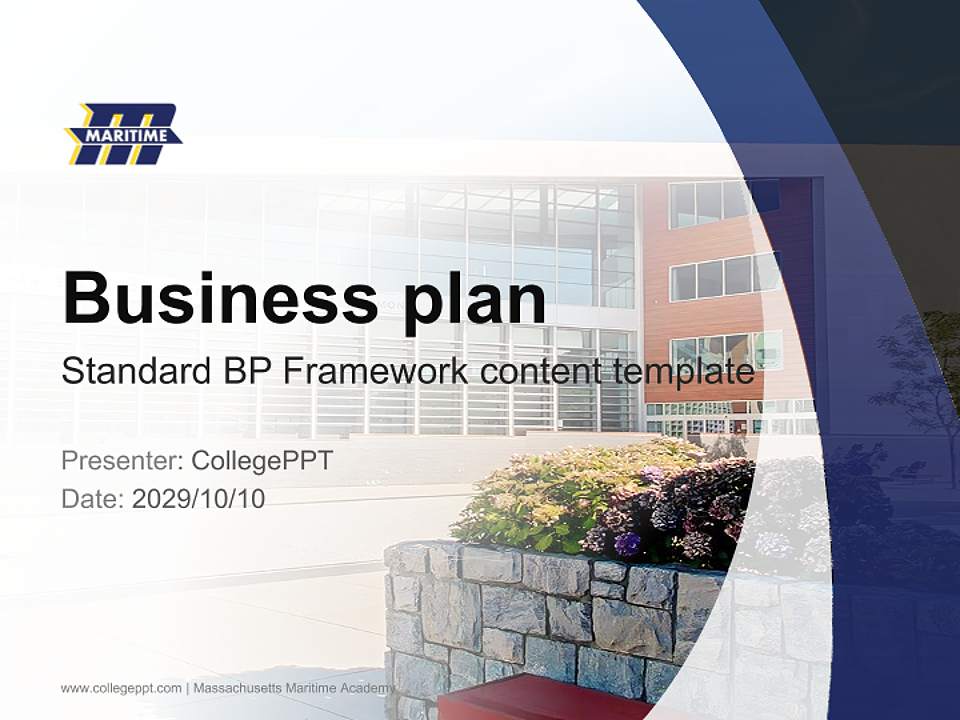 MARITIME

Business plan
Standard BP Framework content template

Presenter: CollegePPT
Date: 2029/10/10

www.collegeppt.com | Massachusetts Maritime Academy